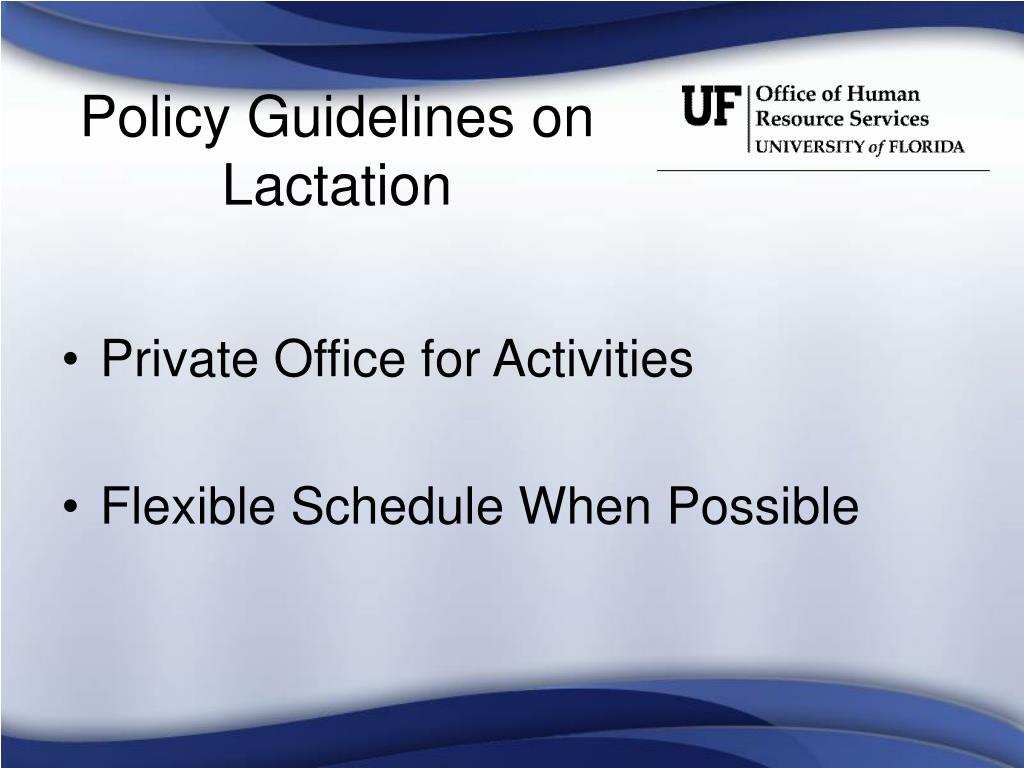 Policy Guidelines on Lactation

UF Office of Human Resource Services
UNIVERSITY of FLORIDA

• Private Office for Activities

• Flexible Schedule When Possible